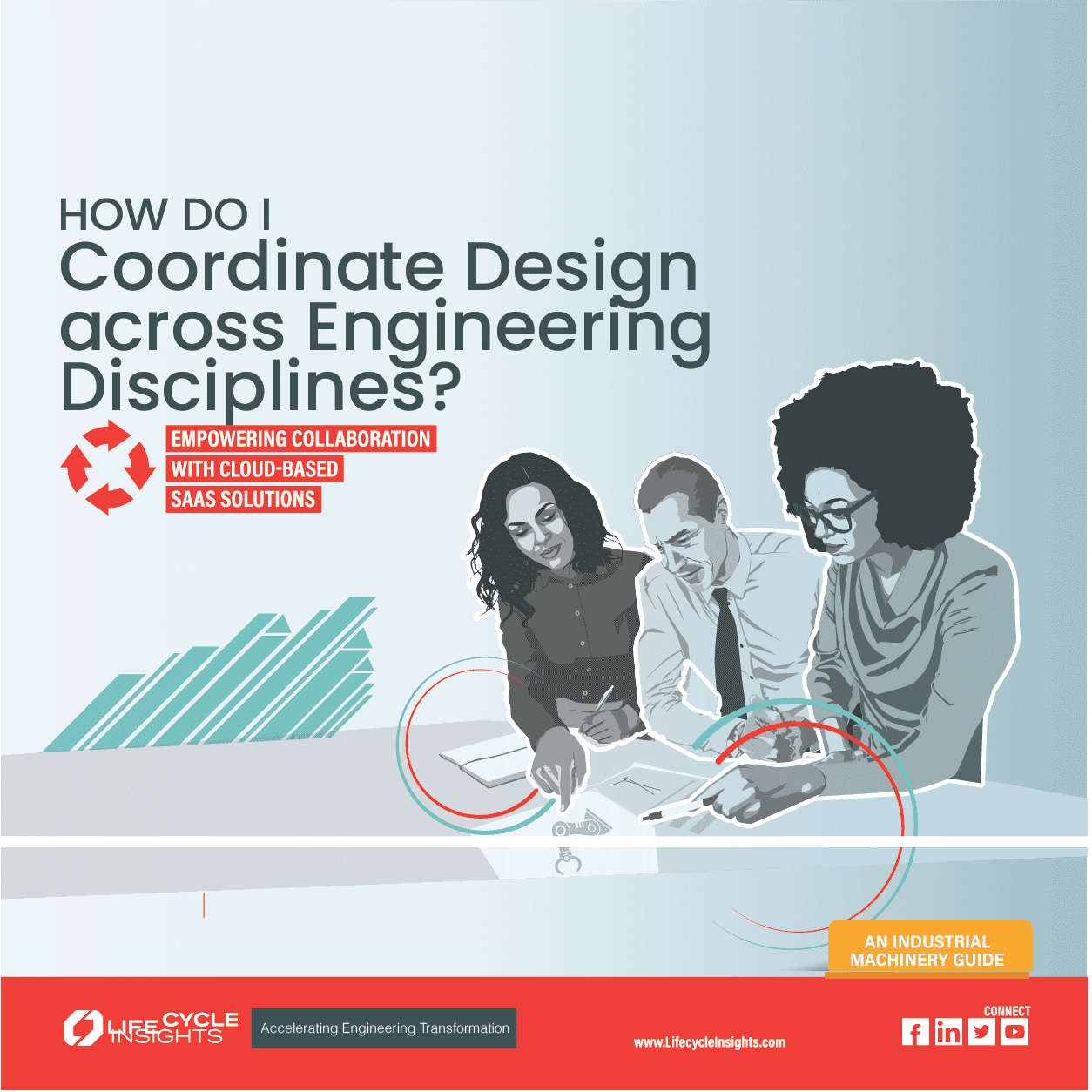 HOW DO I
Coordinate Design across Engineering Disciplines?

EMPOWERING COLLABORATION WITH CLOUD-BASED SAAS SOLUTIONS

AN INDUSTRIAL MACHINERY GUIDE

LIFECYCLE INSIGHTS

Accelerating Engineering Transformation

www.LifecycleInsights.com

CONNECT